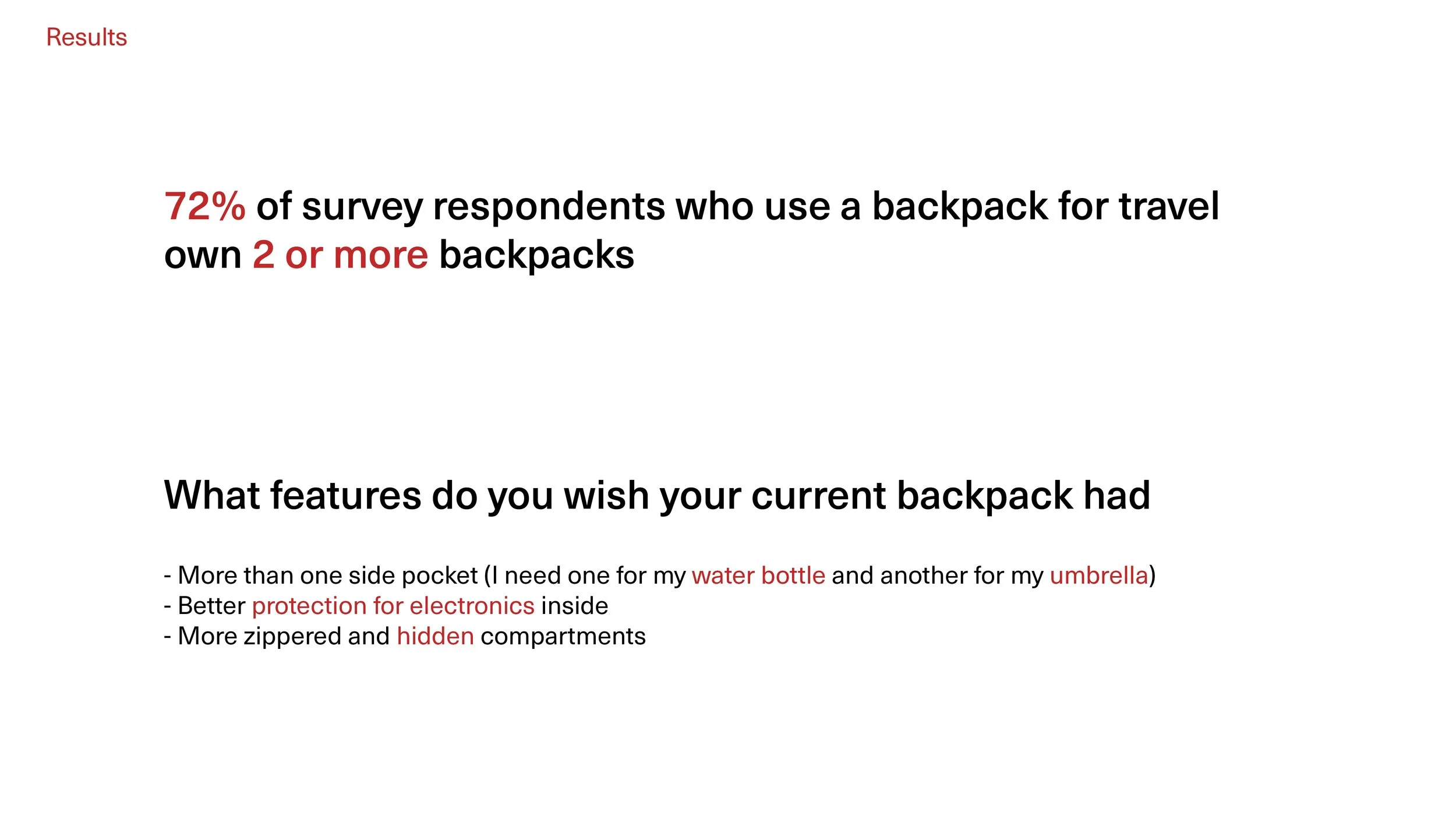 Results

72% of survey respondents who use a backpack for travel own 2 or more backpacks

What features do you wish your current backpack had

- More than one side pocket (I need one for my water bottle and another for my umbrella)
- Better protection for electronics inside
- More zippered and hidden compartments